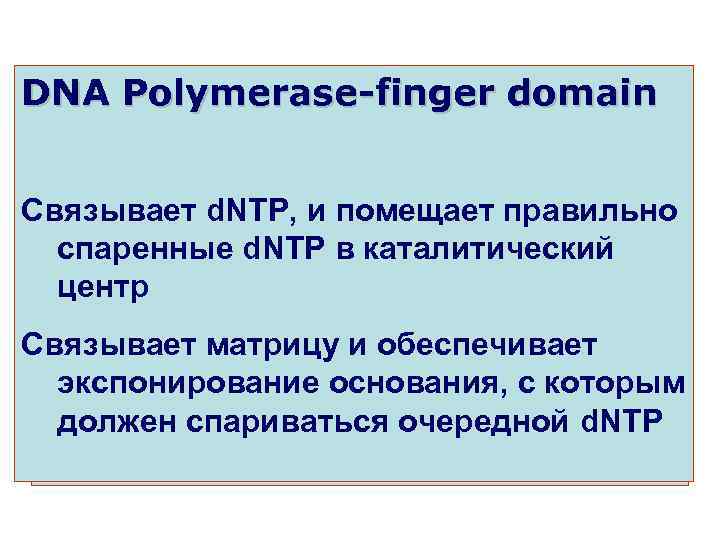 DNA Polymerase-finger domain

Связывает dNTP, и помещает правильно спаренные dNTP в каталитический центр

Связывает матрицу и обеспечивает экспонирование основания, с которым должен спариваться очередной dNTP